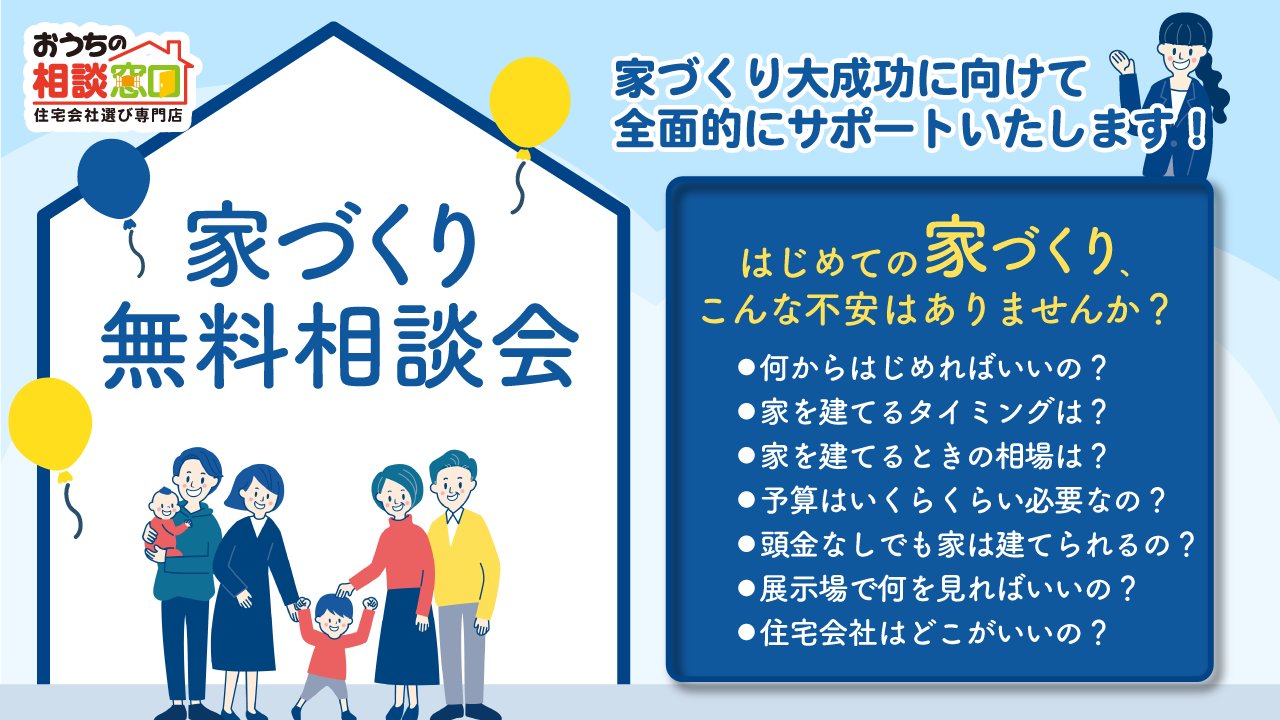 おうちの
相談窓口
住宅会社選び専門店

家づくり
無料相談会

家づくり大成功に向けて
全面的にサポートいたします！

はじめての家づくり、
こんな不安はありませんか？

●何からはじめればいいの？
●家を建てるタイミングは？
●家を建てるときの相場は？
●予算はいくらくらい必要なの？
●頭金なしでも家は建てられるの？
●展示場で何を見ればいいの？
●住宅会社はどこがいいの？